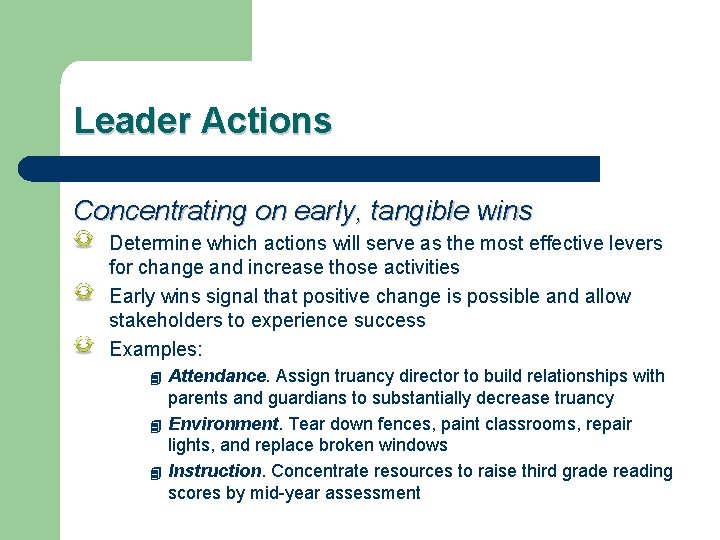 Leader Actions

Concentrating on early, tangible wins

Determine which actions will serve as the most effective levers for change and increase those activities

Early wins signal that positive change is possible and allow stakeholders to experience success

Examples:

Attendance. Assign truancy director to build relationships with parents and guardians to substantially decrease truancy

Environment. Tear down fences, paint classrooms, repair lights, and replace broken windows

Instruction. Concentrate resources to raise third grade reading scores by mid-year assessment